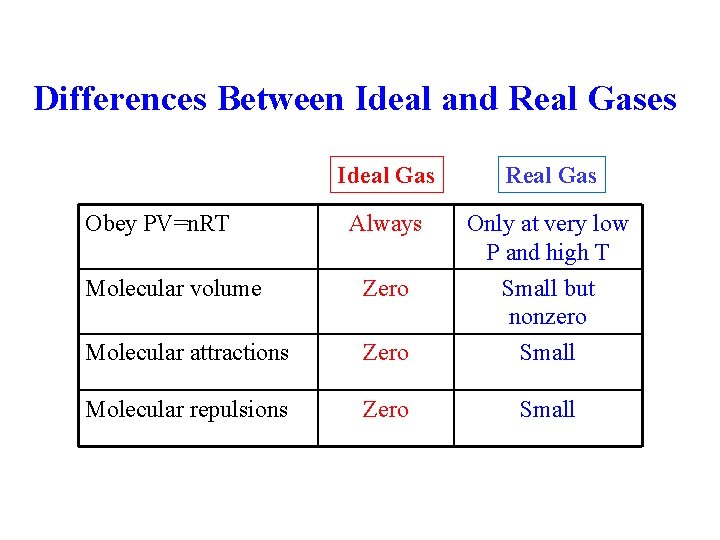 Differences Between Ideal and Real Gases

| | Ideal Gas | Real Gas |
|---|---|---|
| Obey PV=nRT | Always | Only at very low P and high T |
| Molecular volume | Zero | Small but nonzero |
| Molecular attractions | Zero | Small |
| Molecular repulsions | Zero | Small |